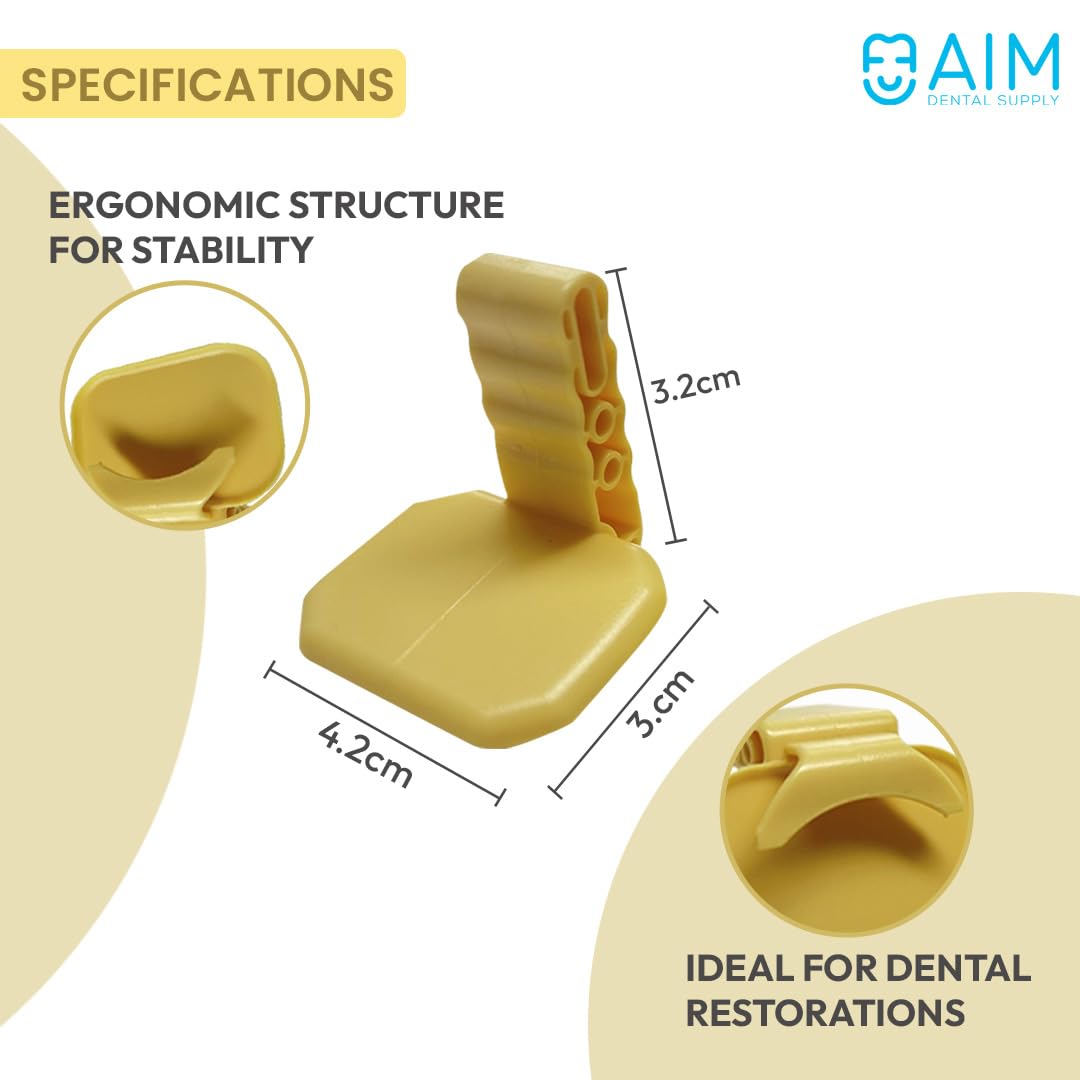 SPECIFICATIONS

AIM
DENTAL SUPPLY

ERGONOMIC STRUCTURE FOR STABILITY

3.2cm

4.2cm

3.cm

IDEAL FOR DENTAL RESTORATIONS